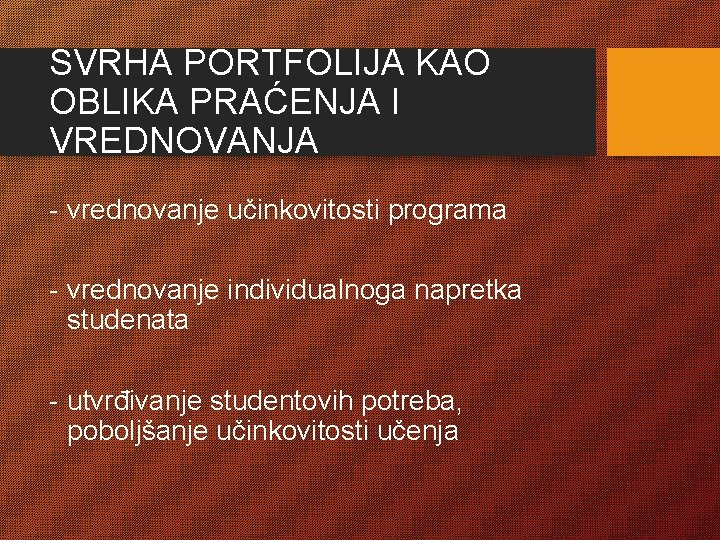 SVRHA PORTFOLIJA KAO OBLIKA PRAĆENJA I VREDNOVANJA

- vrednovanje učinkovitosti programa

- vrednovanje individualnoga napretka studenata

- utvrđivanje studentovih potreba, poboljšanje učinkovitosti učenja